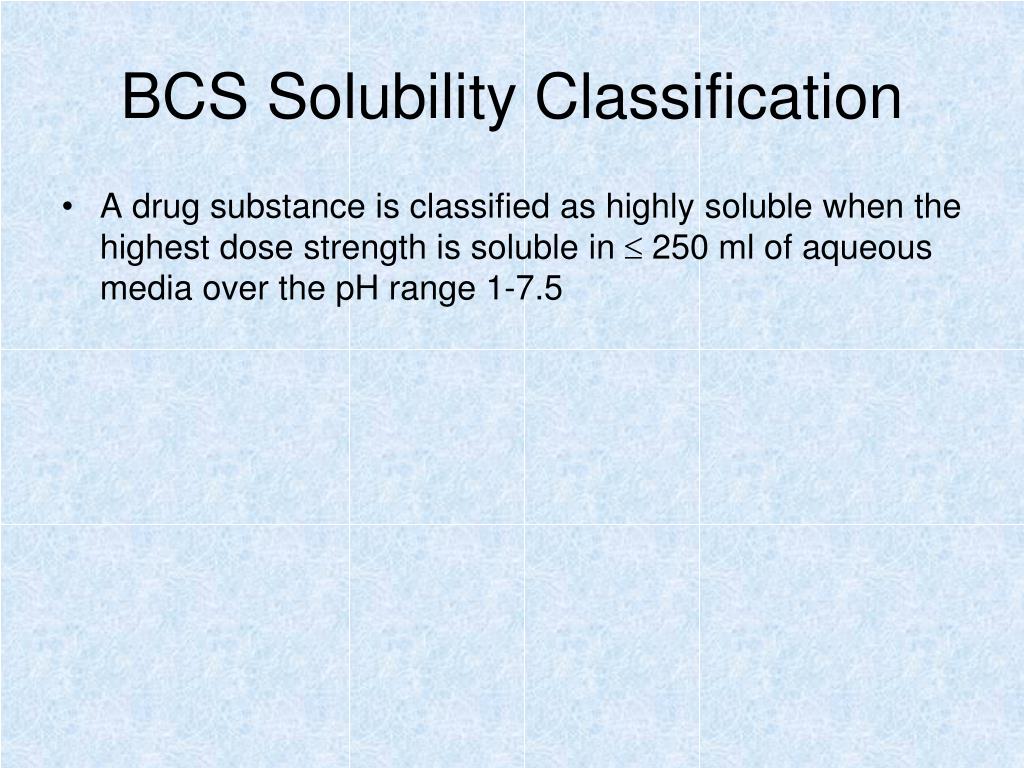 BCS Solubility Classification

• A drug substance is classified as highly soluble when the highest dose strength is soluble in $\leq$ 250 ml of aqueous media over the pH range 1-7.5